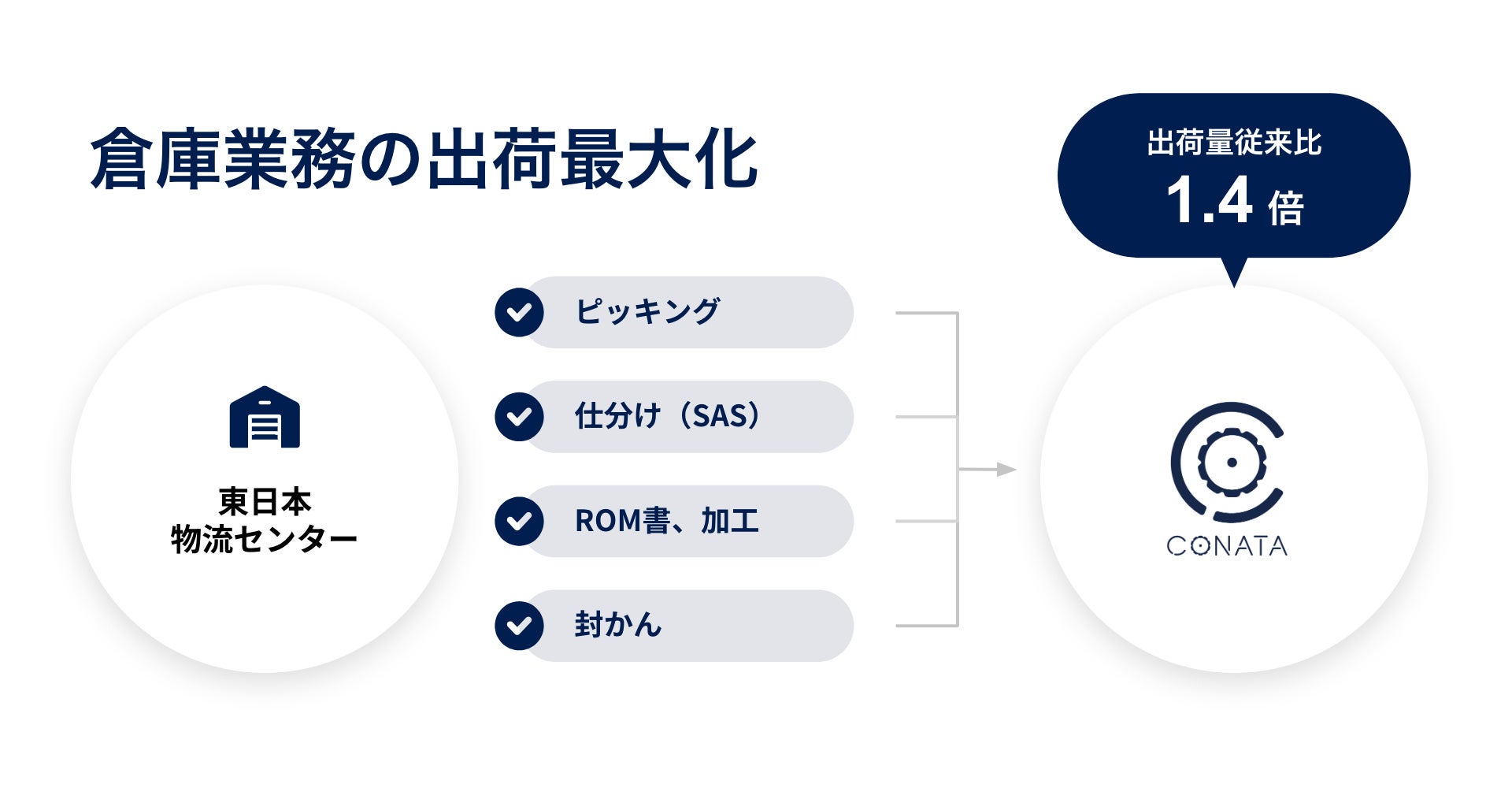 倉庫業務の出荷最大化

出荷量従来比
1.4 倍

東日本
物流センター

ピッキング

仕分け（SAS）

ROM書、加工

封かん

CONATA